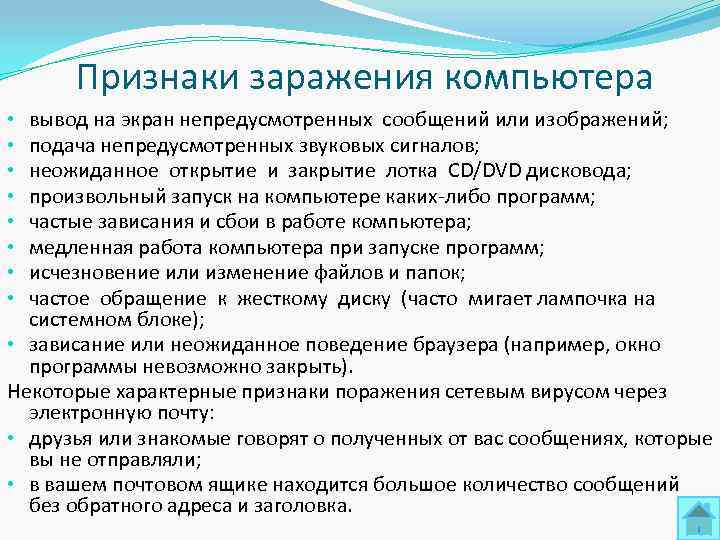 Признаки заражения компьютера

• вывод на экран непредусмотренных сообщений или изображений;
• подача непредусмотренных звуковых сигналов;
• неожиданное открытие и закрытие лотка CD/DVD дисковода;
• произвольный запуск на компьютере каких-либо программ;
• частые зависания и сбои в работе компьютера;
• медленная работа компьютера при запуске программ;
• исчезновение или изменение файлов и папок;
• частое обращение к жесткому диску (часто мигает лампочка на системном блоке);
• зависание или неожиданное поведение браузера (например, окно программы невозможно закрыть).

Некоторые характерные признаки поражения сетевым вирусом через электронную почту:
• друзья или знакомые говорят о полученных от вас сообщениях, которые вы не отправляли;
• в вашем почтовом ящике находится большое количество сообщений без обратного адреса и заголовка.